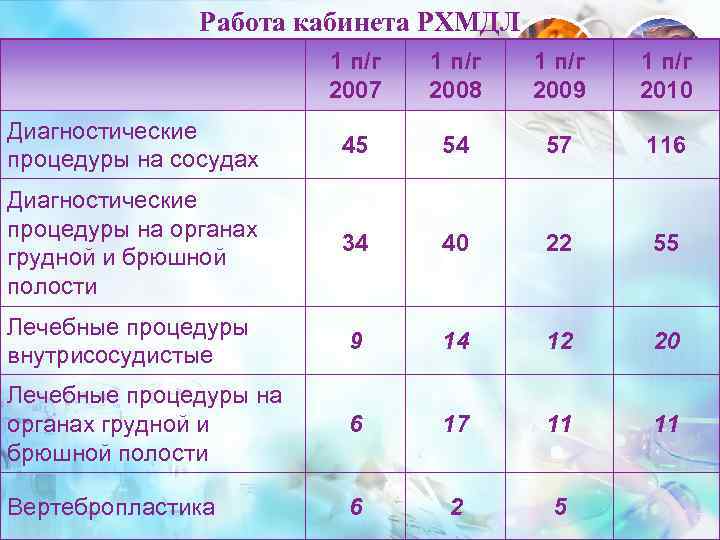 Работа кабинета РХМДЛ

| | 1 п/г 2007 | 1 п/г 2008 | 1 п/г 2009 | 1 п/г 2010 |
|---|---|---|---|---|
| Диагностические процедуры на сосудах | 45 | 54 | 57 | 116 |
| Диагностические процедуры на органах грудной и брюшной полости | 34 | 40 | 22 | 55 |
| Лечебные процедуры внутрисосудистые | 9 | 14 | 12 | 20 |
| Лечебные процедуры на органах грудной и брюшной полости | 6 | 17 | 11 | 11 |
| Вертебропластика | 6 | 2 | 5 | |